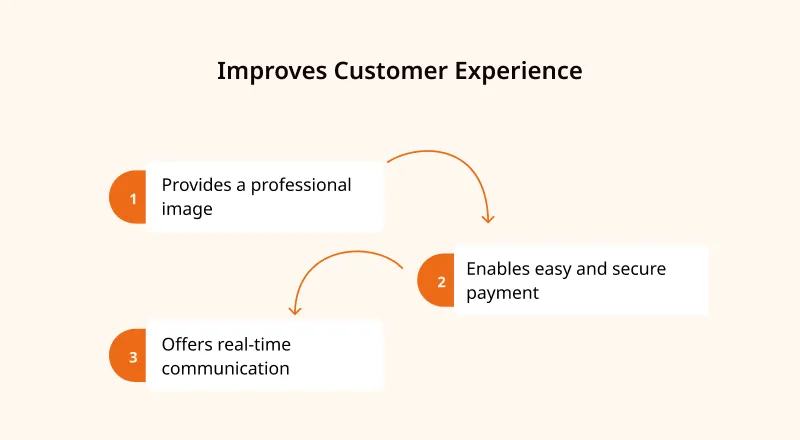 Improves Customer Experience

1 Provides a professional image

2 Enables easy and secure payment

3 Offers real-time communication